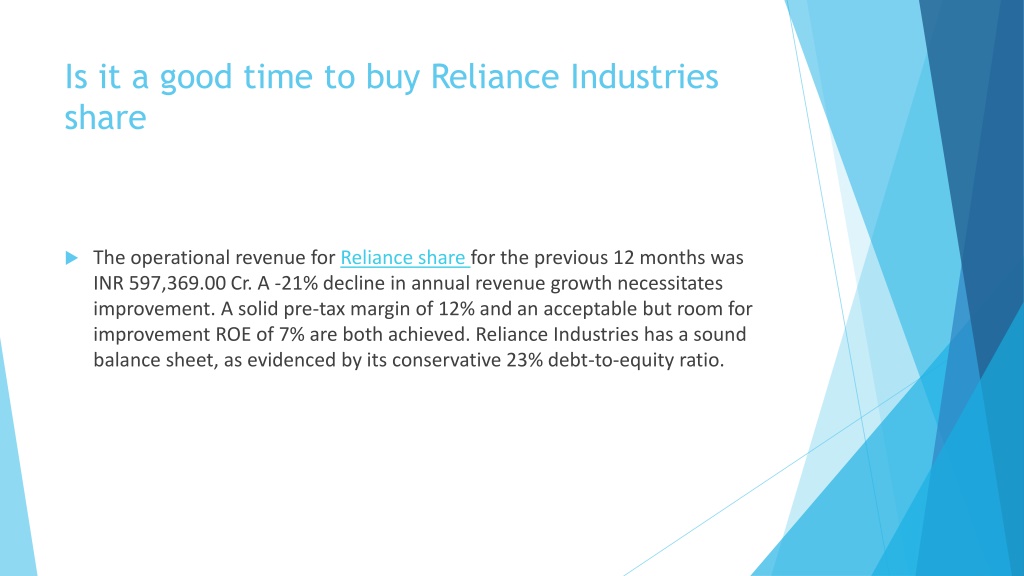 Is it a good time to buy Reliance Industries share

The operational revenue for Reliance share for the previous 12 months was INR 597,369.00 Cr. A -21% decline in annual revenue growth necessitates improvement. A solid pre-tax margin of 12% and an acceptable but room for improvement ROE of 7% are both achieved. Reliance Industries has a sound balance sheet, as evidenced by its conservative 23% debt-to-equity ratio.